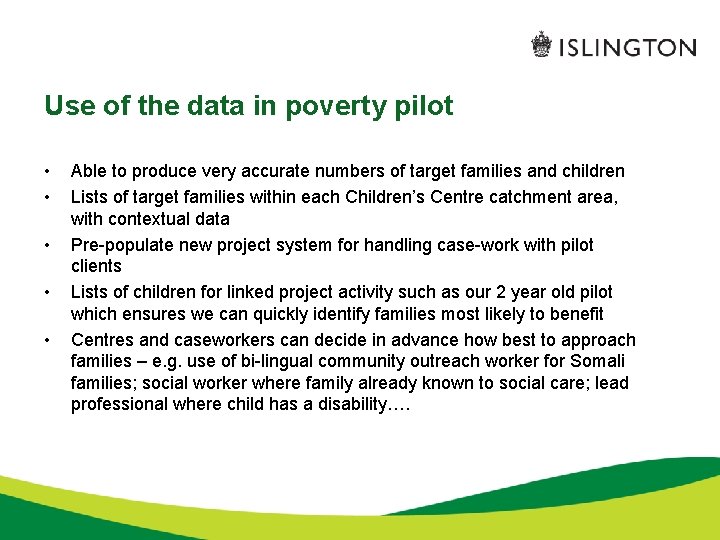 ISLINGTON

Use of the data in poverty pilot

• Able to produce very accurate numbers of target families and children
• Lists of target families within each Children's Centre catchment area, with contextual data
• Pre-populate new project system for handling case-work with pilot clients
• Lists of children for linked project activity such as our 2 year old pilot which ensures we can quickly identify families most likely to benefit
• Centres and caseworkers can decide in advance how best to approach families – e.g. use of bi-lingual community outreach worker for Somali families; social worker where family already known to social care; lead professional where child has a disability….